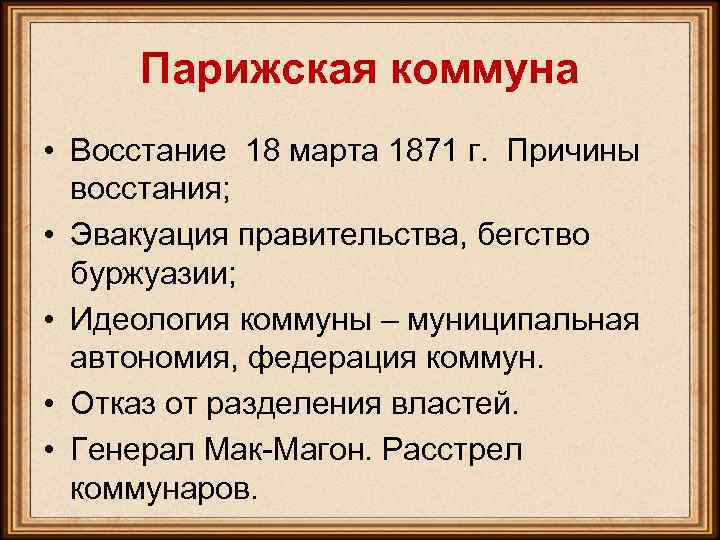 Парижская коммуна

• Восстание 18 марта 1871 г. Причины восстания;
• Эвакуация правительства, бегство буржуазии;
• Идеология коммуны – муниципальная автономия, федерация коммун.
• Отказ от разделения властей.
• Генерал Мак-Магон. Расстрел коммунаров.